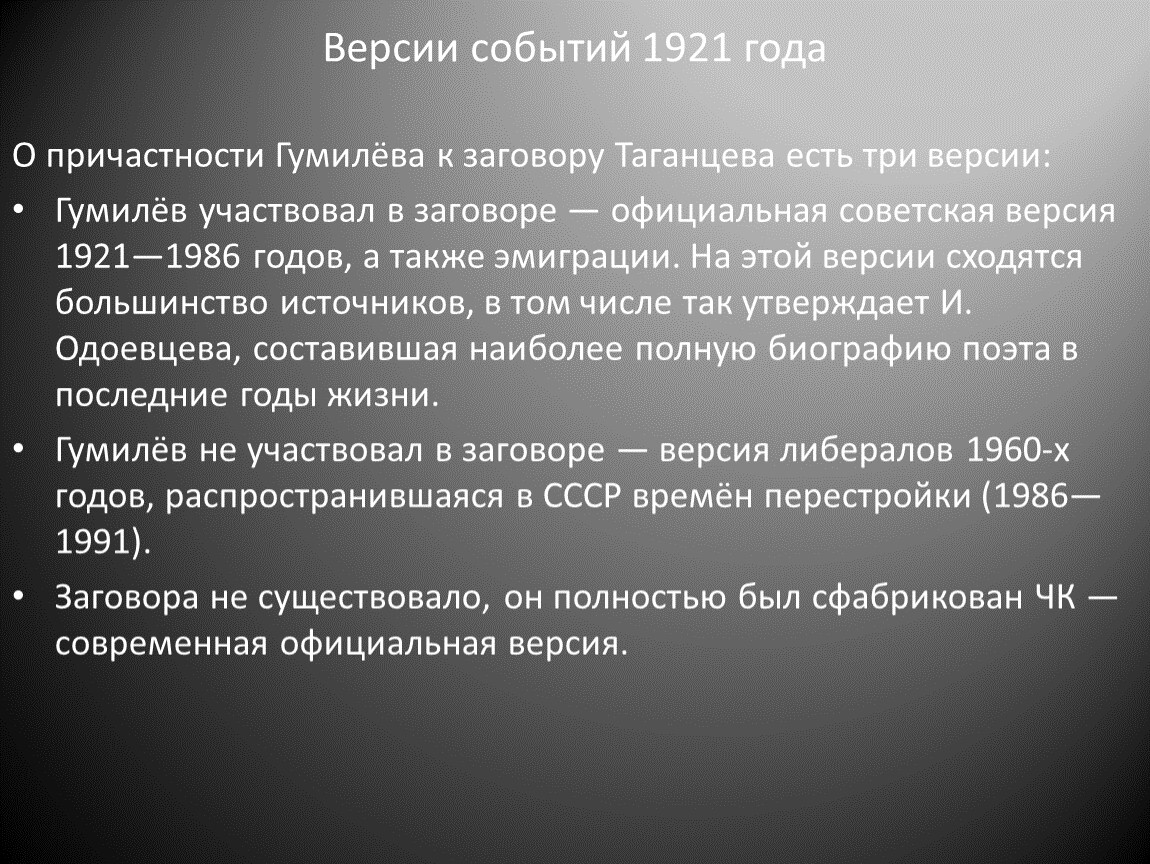 Версии событий 1921 года

О причастности Гумилёва к заговору Таганцева есть три версии:

• Гумилёв участвовал в заговоре — официальная советская версия 1921—1986 годов, а также эмиграции. На этой версии сходятся большинство источников, в том числе так утверждает И. Одоевцева, составившая наиболее полную биографию поэта в последние годы жизни.

• Гумилёв не участвовал в заговоре — версия либералов 1960-х годов, распространившаяся в СССР времён перестройки (1986—1991).

• Заговора не существовало, он полностью был сфабрикован ЧК — современная официальная версия.